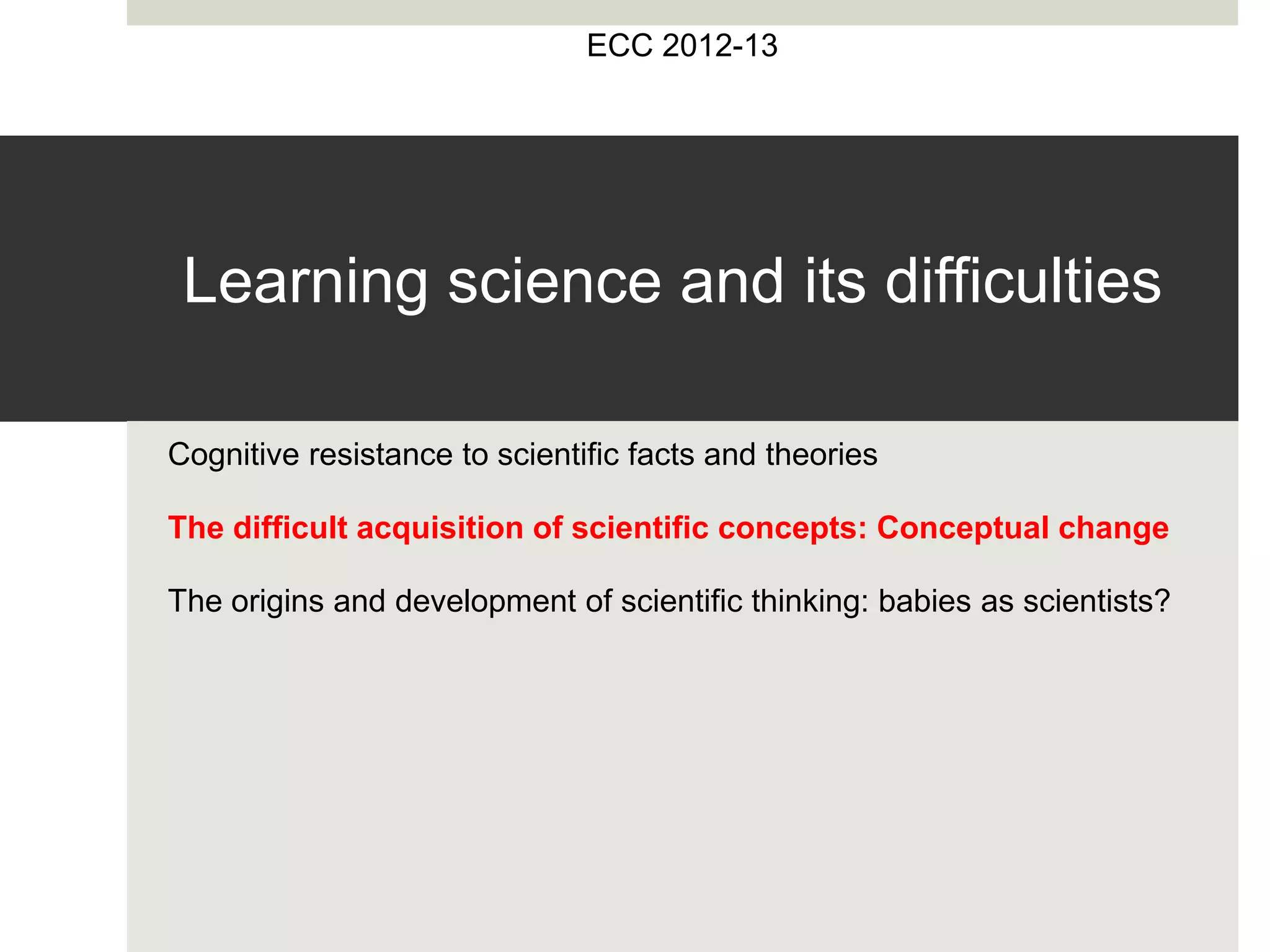 ECC 2012-13

Learning science and its difficulties

Cognitive resistance to scientific facts and theories

The difficult acquisition of scientific concepts: Conceptual change

The origins and development of scientific thinking: babies as scientists?